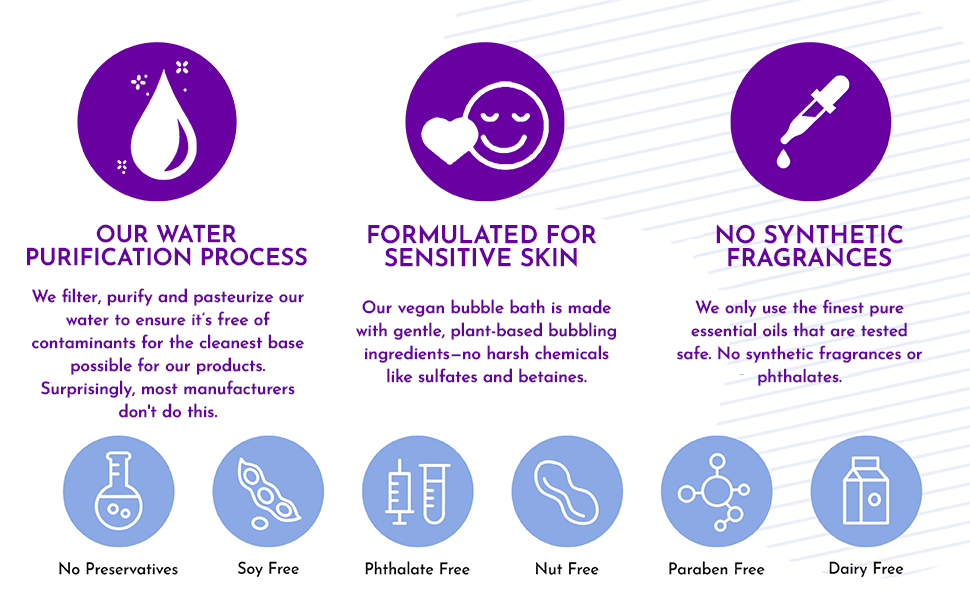 OUR WATER PURIFICATION PROCESS

We filter, purify and pasteurize our water to ensure it's free of contaminants for the cleanest base possible for our products. Surprisingly, most manufacturers don't do this.

FORMULATED FOR SENSITIVE SKIN

Our vegan bubble bath is made with gentle, plant-based bubbling ingredients—no harsh chemicals like sulfates and betaines.

NO SYNTHETIC FRAGRANCES

We only use the finest pure essential oils that are tested safe. No synthetic fragrances or phthalates.

No Preservatives

Soy Free

Phthalate Free

Nut Free

Paraben Free

Dairy Free